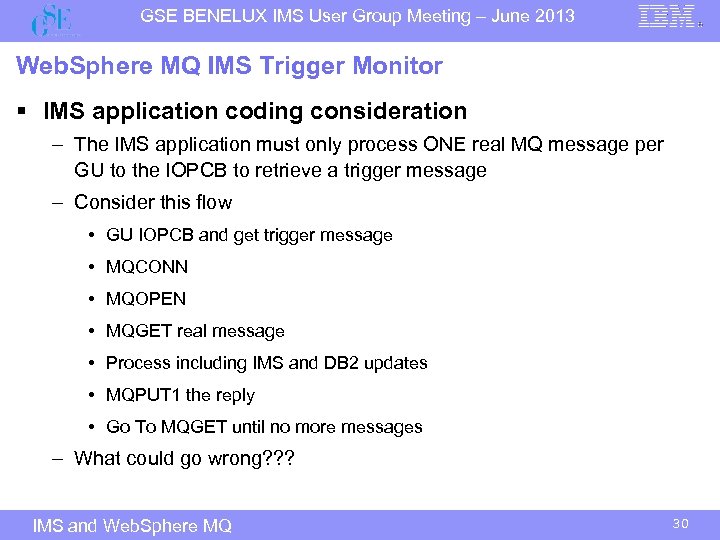 GSE

GSE BENELUX IMS User Group Meeting – June 2013

IBM

WebSphere MQ IMS Trigger Monitor

▪ IMS application coding consideration

– The IMS application must only process ONE real MQ message per GU to the IOPCB to retrieve a trigger message

– Consider this flow

• GU IOPCB and get trigger message

• MQCONN

• MQOPEN

• MQGET real message

• Process including IMS and DB2 updates

• MQPUT1 the reply

• Go To MQGET until no more messages

– What could go wrong???

IMS and WebSphere MQ

30